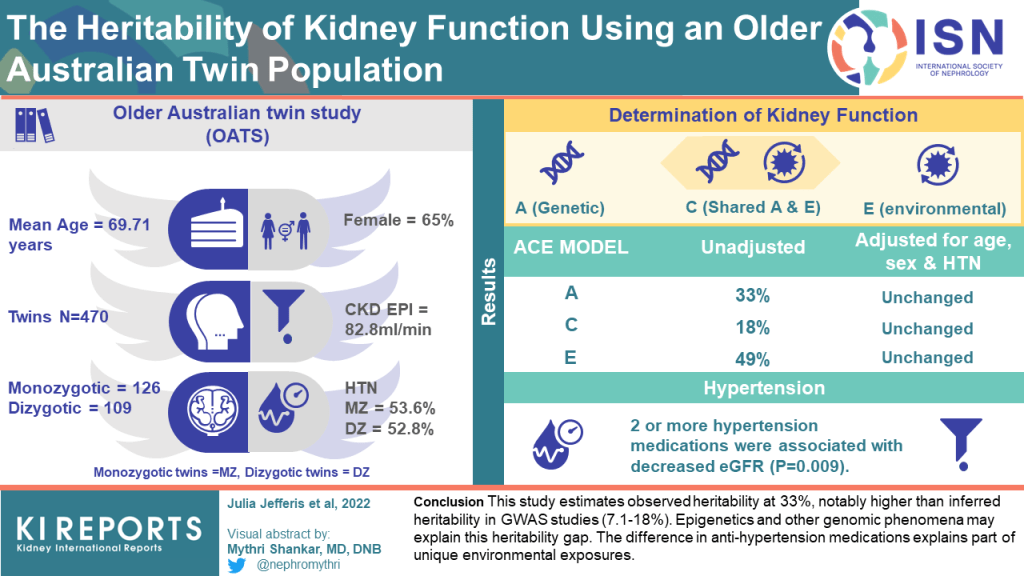 The Heritability of Kidney Function Using an Older Australian Twin Population

ISN
INTERNATIONAL SOCIETY OF NEPHROLOGY

Older Australian twin study (OATS)

Mean Age = 69.71 years

Female = 65%

Twins N=470

CKD EPI = 82.8ml/min

Monozygotic = 126
Dizygotic = 109

HTN
MZ = 53.6%
DZ = 52.8%

Monozygotic twins =MZ, Dizygotic twins = DZ

Results

Determination of Kidney Function

A (Genetic)

C (Shared A & E)

E (environmental)

| ACE MODEL | Unadjusted | Adjusted for age, sex & HTN |
|---|---|---|
| A | 33% | Unchanged |
| C | 18% | Unchanged |
| E | 49% | Unchanged |

Hypertension

2 or more hypertension medications were associated with decreased eGFR (P=0.009).

KI REPORTS
Kidney International Reports

Julia Jefferis et al, 2022

Visual abstract by:
Mythri Shankar, MD, DNB
@nephromythri

Conclusion This study estimates observed heritability at 33%, notably higher than inferred heritability in GWAS studies (7.1-18%). Epigenetics and other genomic phenomena may explain this heritability gap. The difference in anti-hypertension medications explains part of unique environmental exposures.